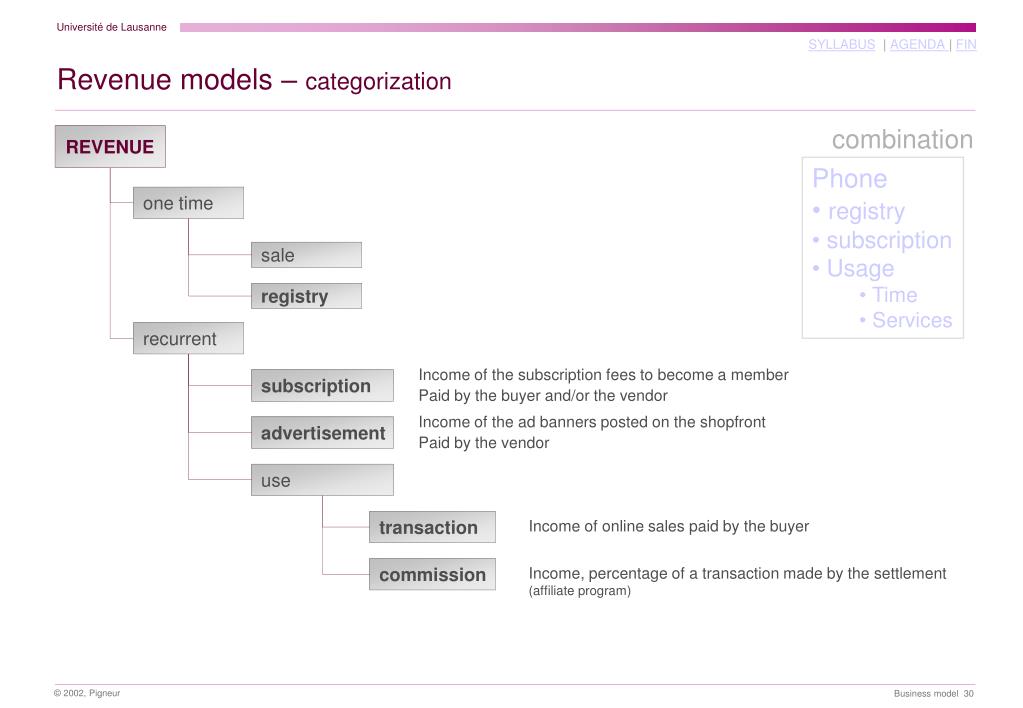 Université de Lausanne

SYLLABUS | AGENDA | FIN

Revenue models – categorization

REVENUE

one time

sale

registry

recurrent

subscription

Income of the subscription fees to become a member
Paid by the buyer and/or the vendor

advertisement

Income of the ad banners posted on the shopfront
Paid by the vendor

use

transaction

Income of online sales paid by the buyer

commission

Income, percentage of a transaction made by the settlement
(affiliate program)

combination

Phone
• registry
• subscription
• Usage
• Time
• Services

© 2002, Pigneur

Business model 30